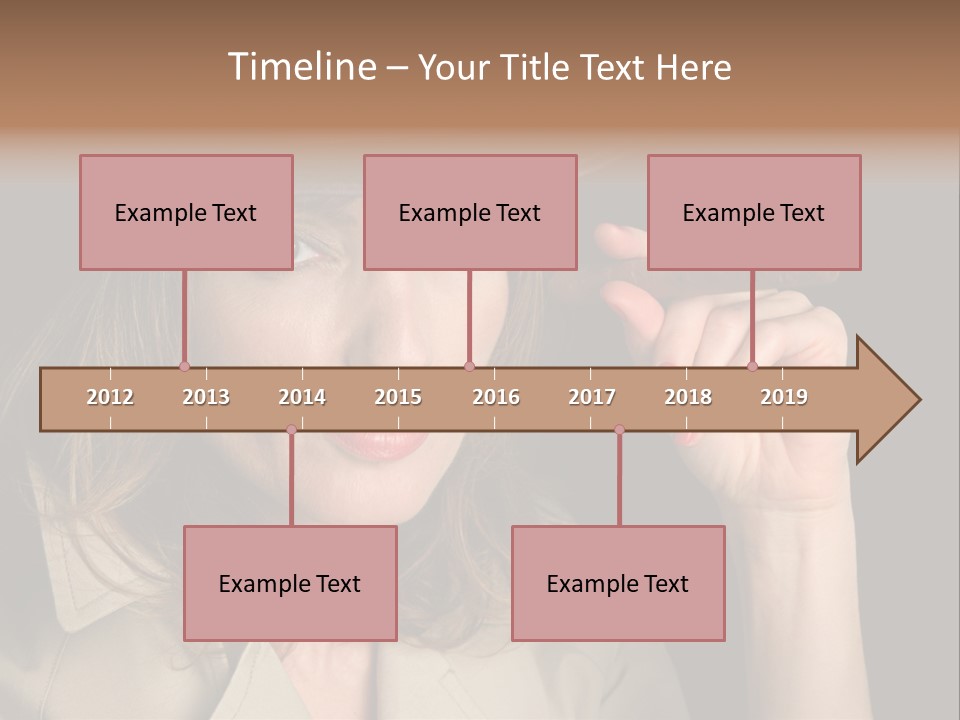 Timeline – Your Title Text Here

Example Text

Example Text

Example Text

2012 2013 2014 2015 2016 2017 2018 2019

Example Text

Example Text